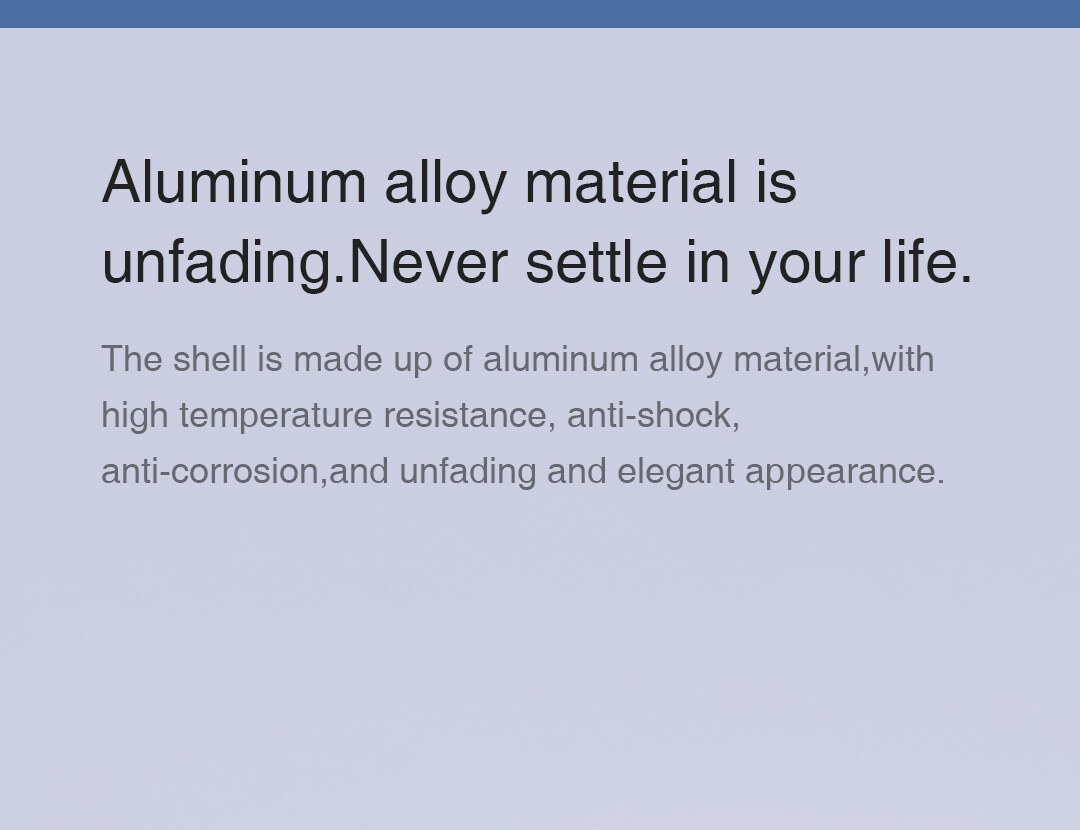 Aluminum alloy material is unfading.Never settle in your life.

The shell is made up of aluminum alloy material,with high temperature resistance, anti-shock, anti-corrosion,and unfading and elegant appearance.